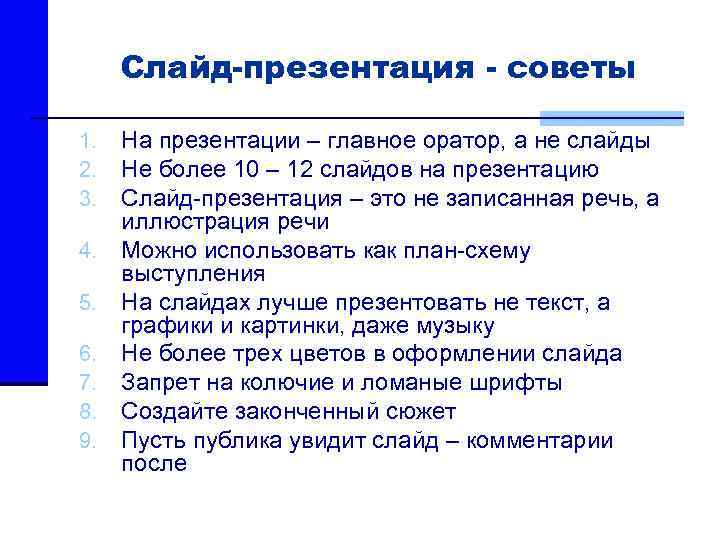 Слайд-презентация - советы

1. На презентации – главное оратор, а не слайды
2. Не более 10 – 12 слайдов на презентацию
3. Слайд-презентация – это не записанная речь, а иллюстрация речи
4. Можно использовать как план-схему выступления
5. На слайдах лучше презентовать не текст, а графики и картинки, даже музыку
6. Не более трех цветов в оформлении слайда
7. Запрет на колючие и ломаные шрифты
8. Создайте законченный сюжет
9. Пусть публика увидит слайд – комментарии после